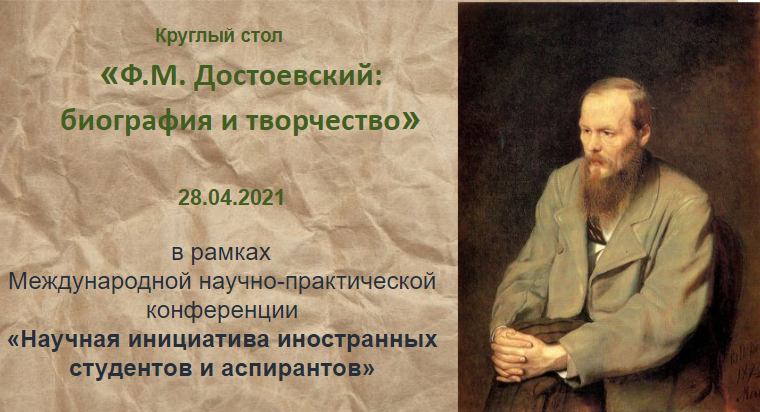 Круглый стол
«Ф.М. Достоевский: биография и творчество»

28.04.2021

в рамках
Международной научно-практической конференции
«Научная инициатива иностранных студентов и аспирантов»